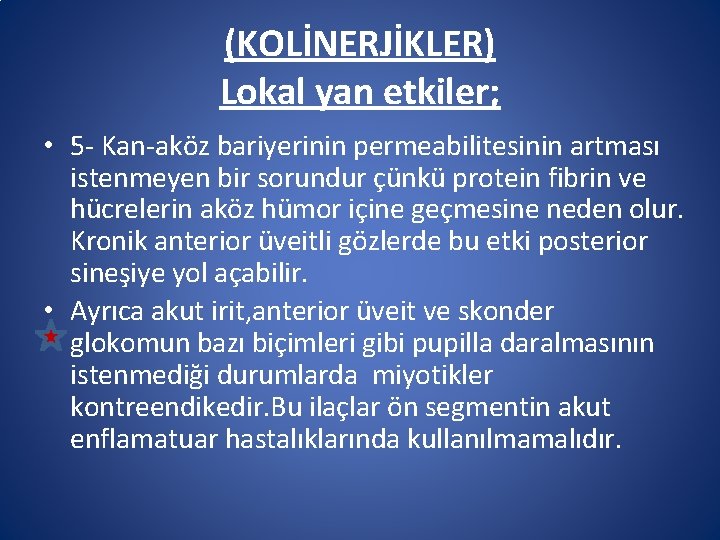 (KOLİNERJİKLER)
Lokal yan etkiler;

• 5- Kan-aköz bariyerinin permeabilitesinin artması istenmeyen bir sorundur çünkü protein fibrin ve hücrelerin aköz hümor içine geçmesine neden olur. Kronik anterior üveitli gözlerde bu etki posterior sineşiye yol açabilir.

• Ayrıca akut irit,anterior üveit ve skonder glokomun bazı biçimleri gibi pupilla daralmasının istenmediği durumlarda miyotikler kontreendikedir.Bu ilaçlar ön segmentin akut enflamatuar hastalıklarında kullanılmamalıdır.